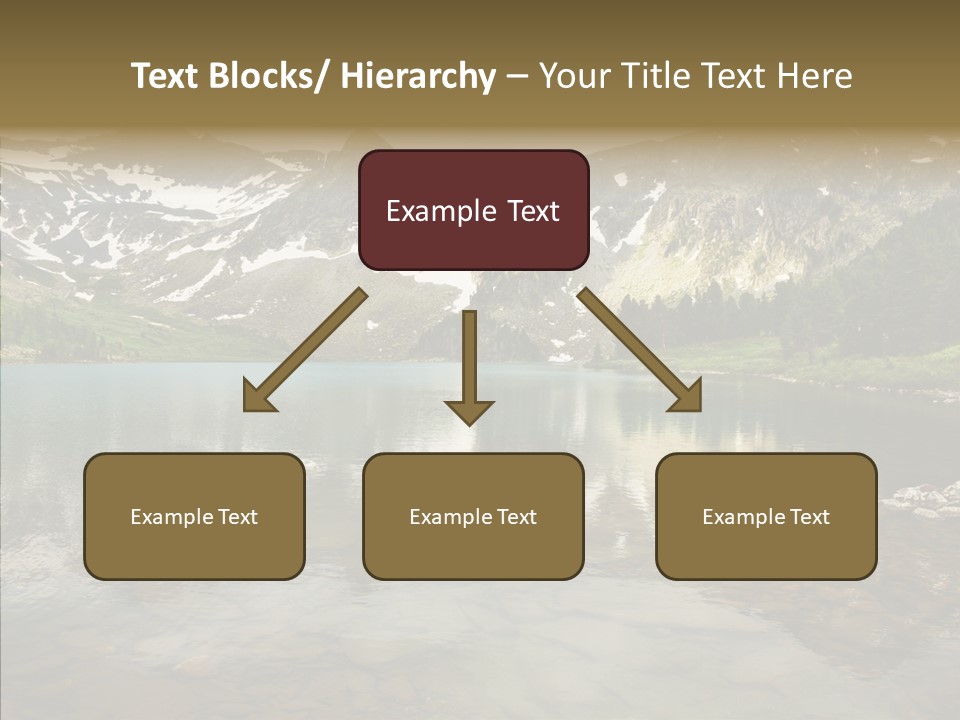 Text Blocks/ Hierarchy – Your Title Text Here

Example Text

Example Text

Example Text

Example Text